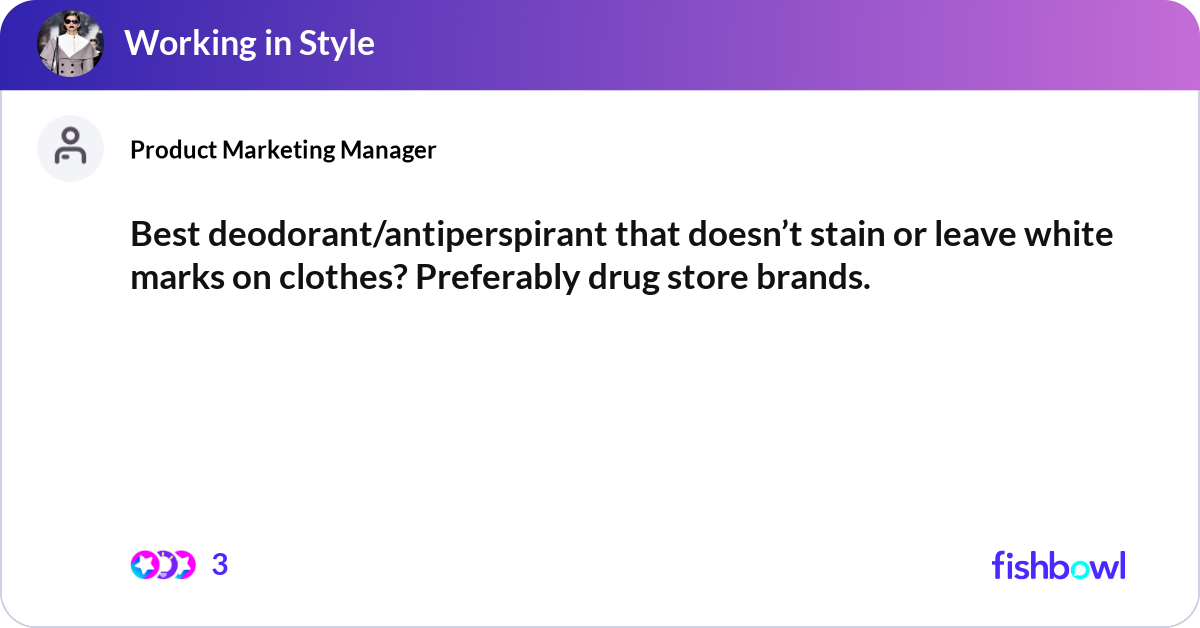 Working in Style

Product Marketing Manager

Best deodorant/antiperspirant that doesn’t stain or leave white marks on clothes? Preferably drug store brands.

3

fishbowl